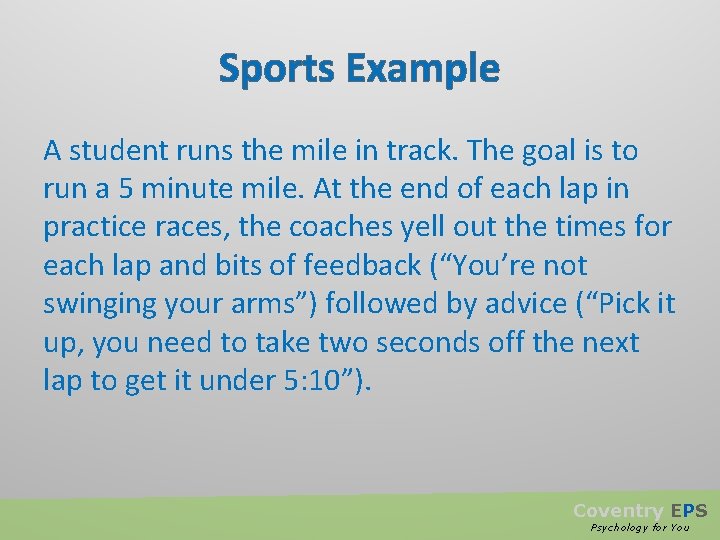 Sports Example

A student runs the mile in track. The goal is to run a 5 minute mile. At the end of each lap in practice races, the coaches yell out the times for each lap and bits of feedback (“You’re not swinging your arms”) followed by advice (“Pick it up, you need to take two seconds off the next lap to get it under 5:10”).

Coventry EPS
Psychology for You